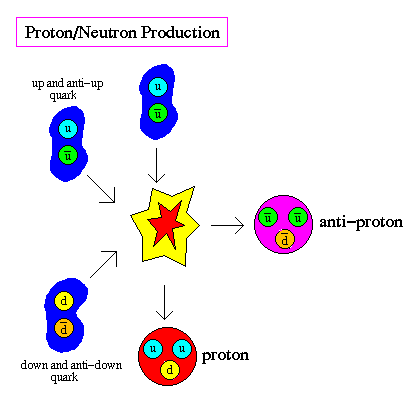 Proton/Neutron Production

up and anti-up quark

u

$\bar{u}$

u

$\bar{u}$

$\bar{u}$ $\bar{u}$

$\bar{d}$

anti-proton

d

$\bar{d}$

down and anti-down quark

u u

d

proton